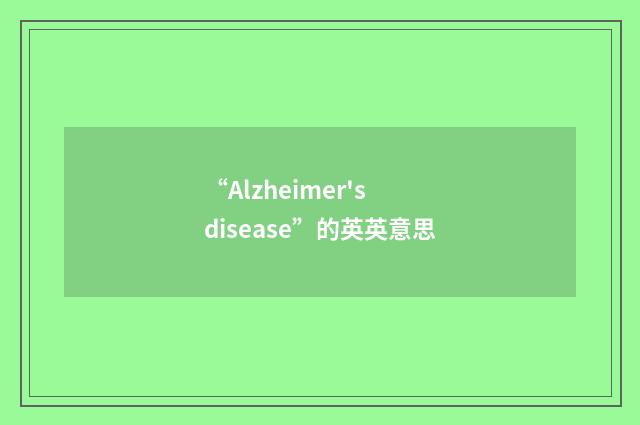 “Alzheimer's disease”的英英意思